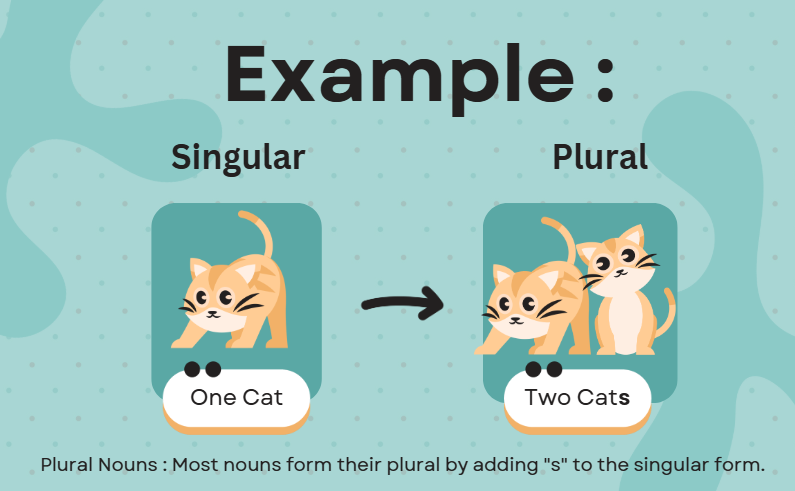 Example :

Singular

Plural

One Cat

Two Cats

Plural Nouns : Most nouns form their plural by adding "s" to the singular form.